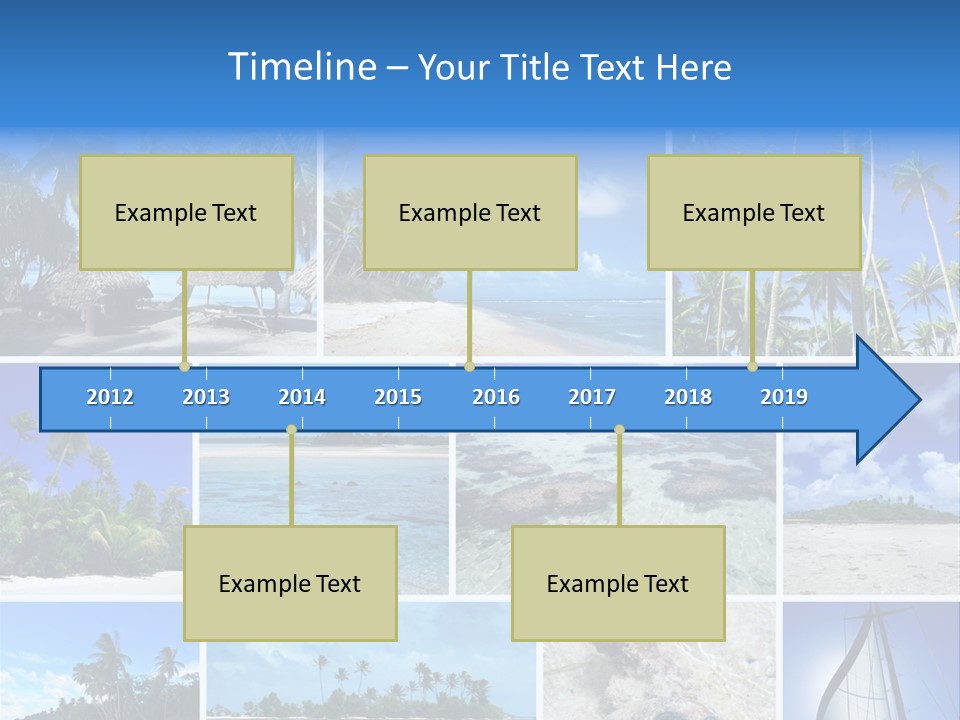 Timeline – Your Title Text Here

Example Text

Example Text

Example Text

2012 2013 2014 2015 2016 2017 2018 2019

Example Text

Example Text